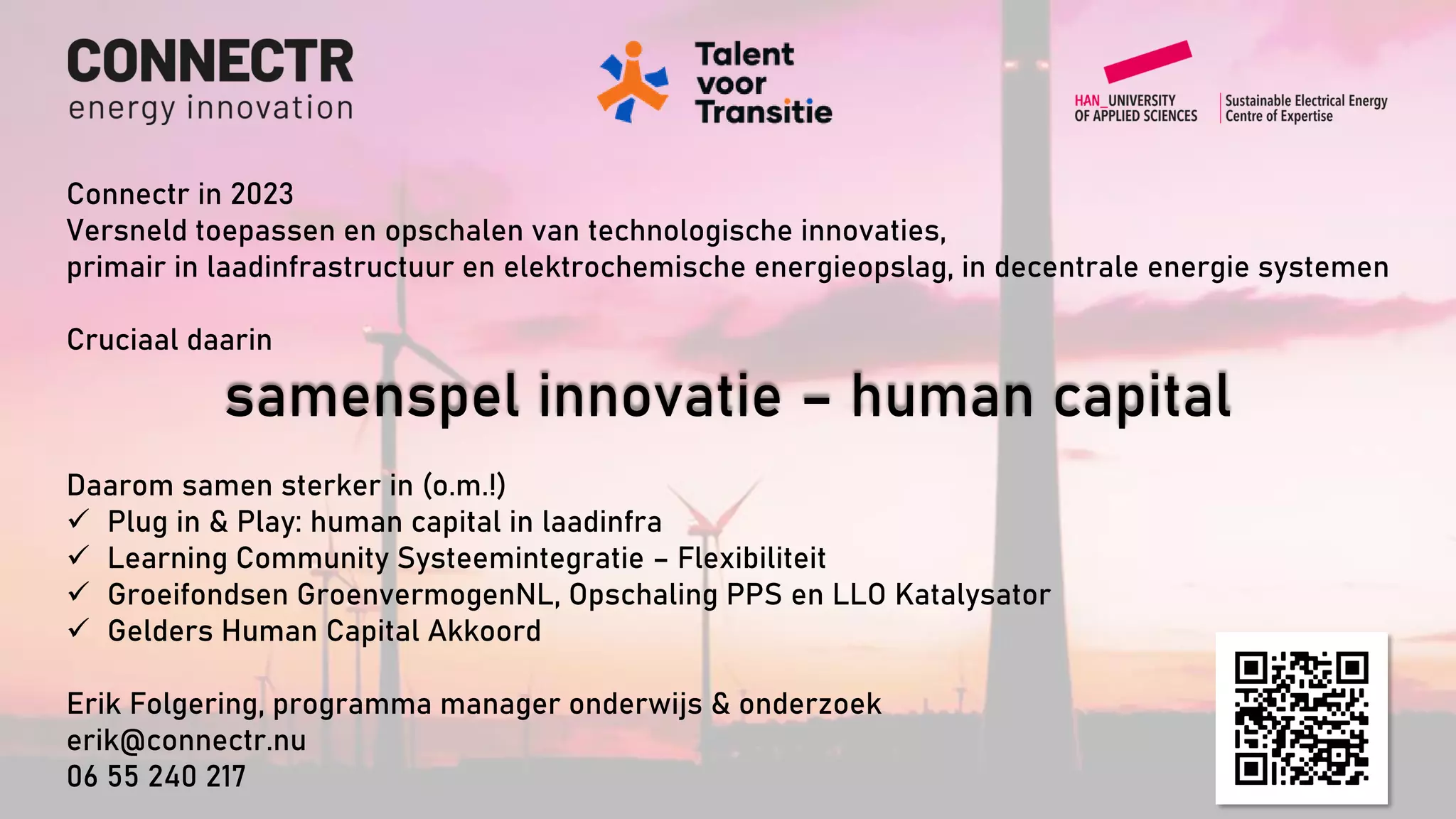 CONNECTR
energy innovation

Talent voor Transitie

HAN_UNIVERSITY OF APPLIED SCIENCES
Sustainable Electrical Energy Centre of Expertise

Connectr in 2023
Versneld toepassen en opschalen van technologische innovaties, primair in laadinfrastructuur en elektrochemische energieopslag, in decentrale energie systemen

Cruciaal daarin

samenspel innovatie – human capital

Daarom samen sterker in (o.m.!)
✓ Plug in & Play: human capital in laadinfra
✓ Learning Community Systeemintegratie – Flexibiliteit
✓ Groeifondsen GroenvermogenNL, Opschaling PPS en LLO Katalysator
✓ Gelders Human Capital Akkoord

Erik Folgering, programma manager onderwijs & onderzoek
erik@connectr.nu
06 55 240 217